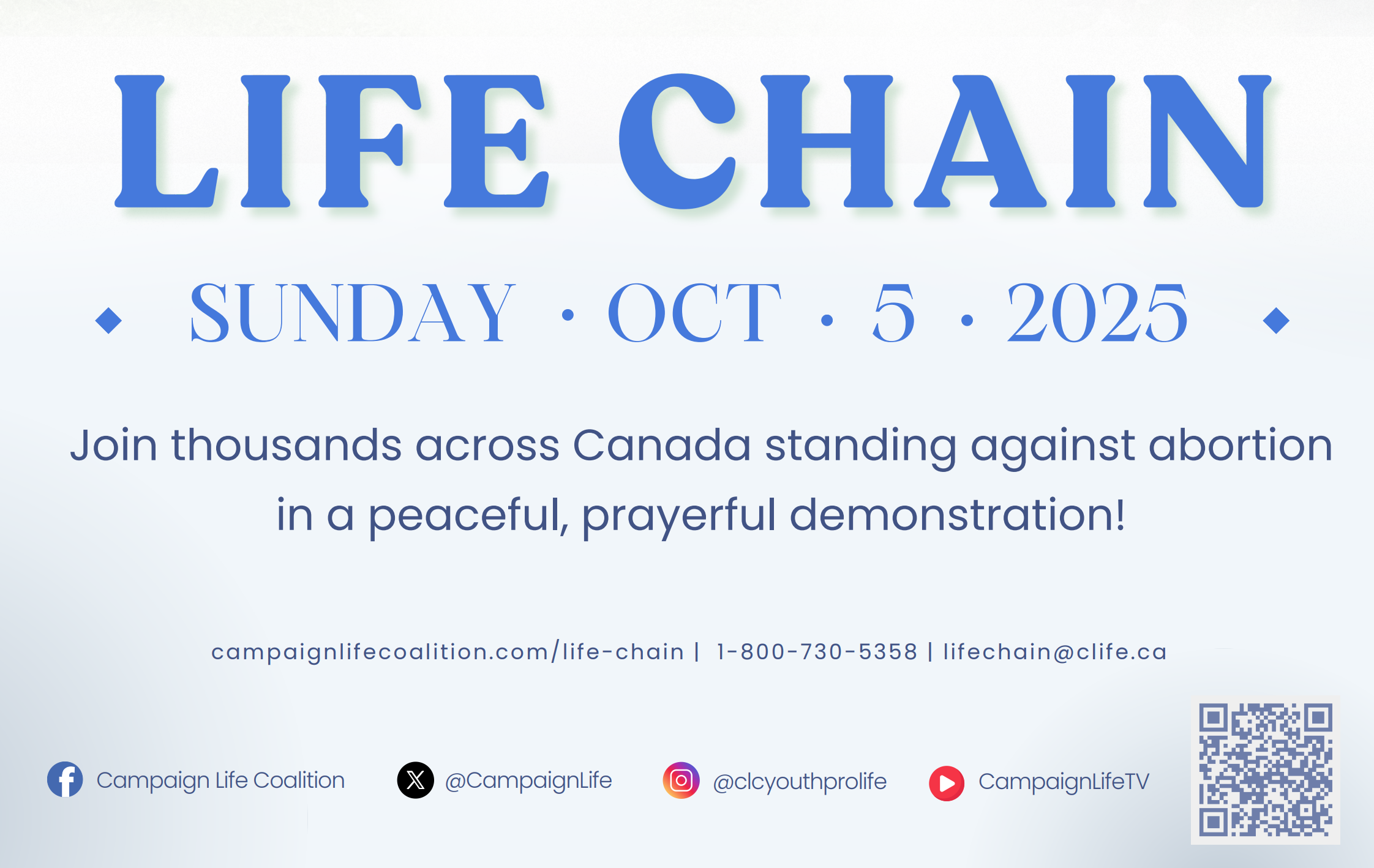 LIFE CHAIN

SUNDAY · OCT · 5 · 2025

Join thousands across Canada standing against abortion in a peaceful, prayerful demonstration!

campaignlifecoalition.com/life-chain | 1-800-730-5358 | lifechain@clife.ca

Campaign Life Coalition @CampaignLife @clcyouthprolife CampaignLifeTV